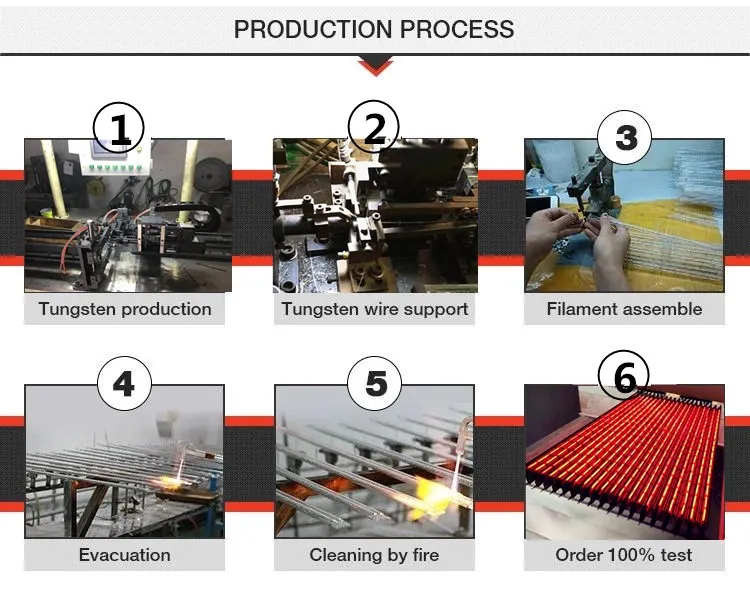 PRODUCTION PROCESS

1
Tungsten production

2
Tungsten wire support

3
Filament assemble

4
Evacuation

5
Cleaning by fire

6
Order 100% test